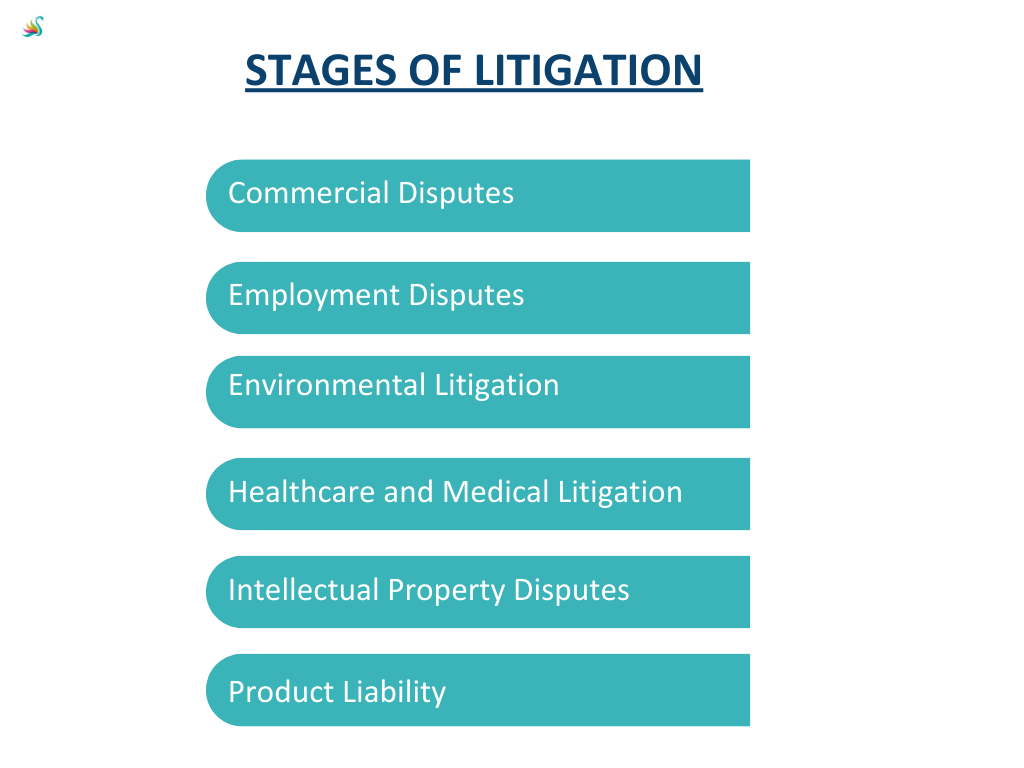 STAGES OF LITIGATION

Commercial Disputes

Employment Disputes

Environmental Litigation

Healthcare and Medical Litigation

Intellectual Property Disputes

Product Liability